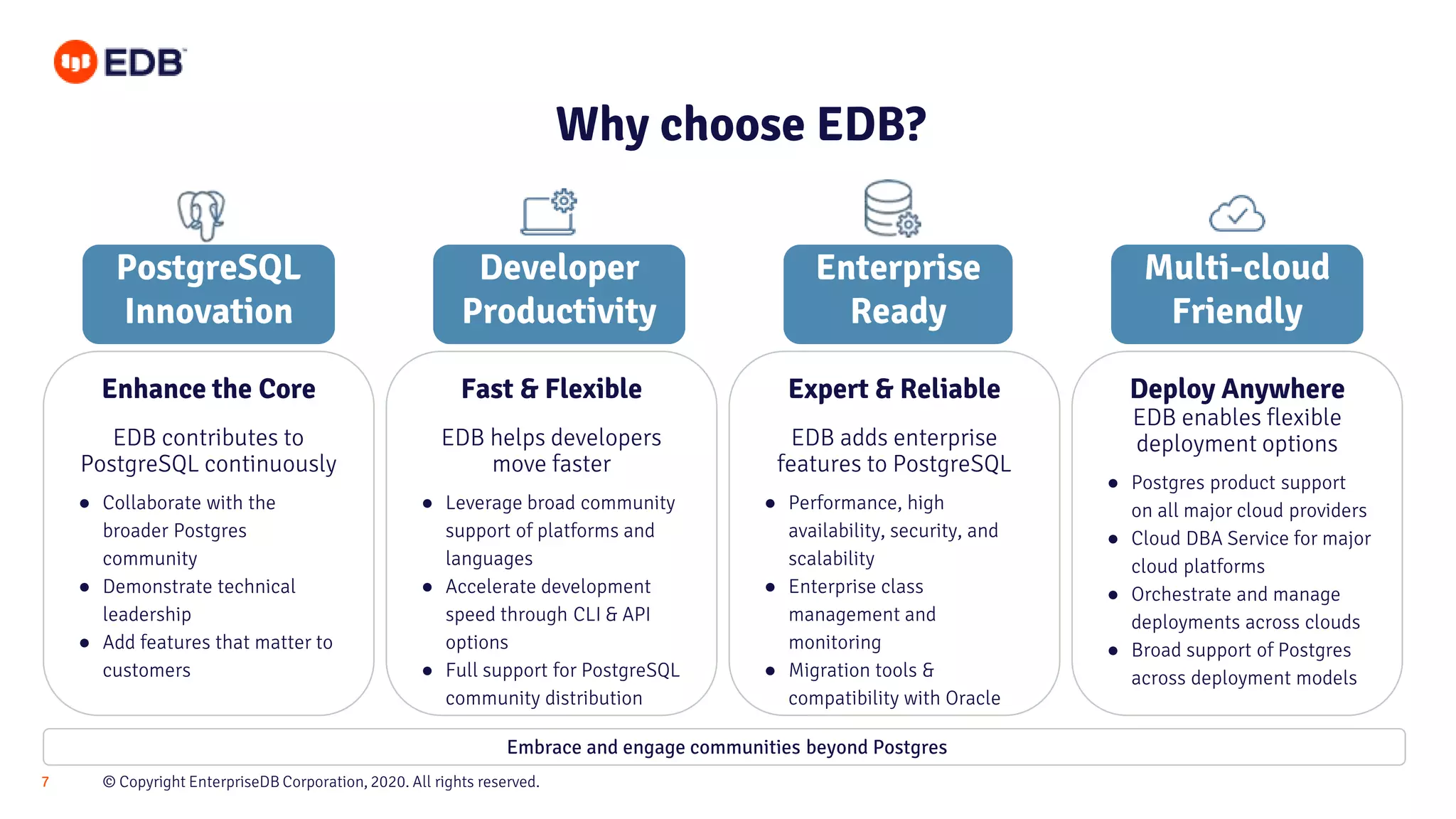 EDB

Why choose EDB?

PostgreSQL Innovation

Enhance the Core

EDB contributes to PostgreSQL continuously

- Collaborate with the broader Postgres community
- Demonstrate technical leadership
- Add features that matter to customers

Developer Productivity

Fast & Flexible

EDB helps developers move faster

- Leverage broad community support of platforms and languages
- Accelerate development speed through CLI & API options
- Full support for PostgreSQL community distribution

Enterprise Ready

Expert & Reliable

EDB adds enterprise features to PostgreSQL

- Performance, high availability, security, and scalability
- Enterprise class management and monitoring
- Migration tools & compatibility with Oracle

Multi-cloud Friendly

Deploy Anywhere

EDB enables flexible deployment options

- Postgres product support on all major cloud providers
- Cloud DBA Service for major cloud platforms
- Orchestrate and manage deployments across clouds
- Broad support of Postgres across deployment models

Embrace and engage communities beyond Postgres

7 © Copyright EnterpriseDB Corporation, 2020. All rights reserved.